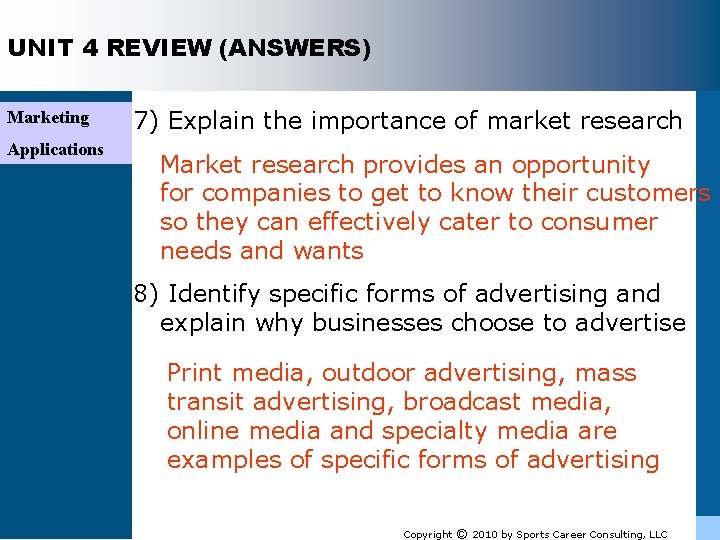 UNIT 4 REVIEW (ANSWERS)

Marketing Applications

7) Explain the importance of market research

Market research provides an opportunity for companies to get to know their customers so they can effectively cater to consumer needs and wants

8) Identify specific forms of advertising and explain why businesses choose to advertise

Print media, outdoor advertising, mass transit advertising, broadcast media, online media and specialty media are examples of specific forms of advertising

Copyright © 2010 by Sports Career Consulting, LLC